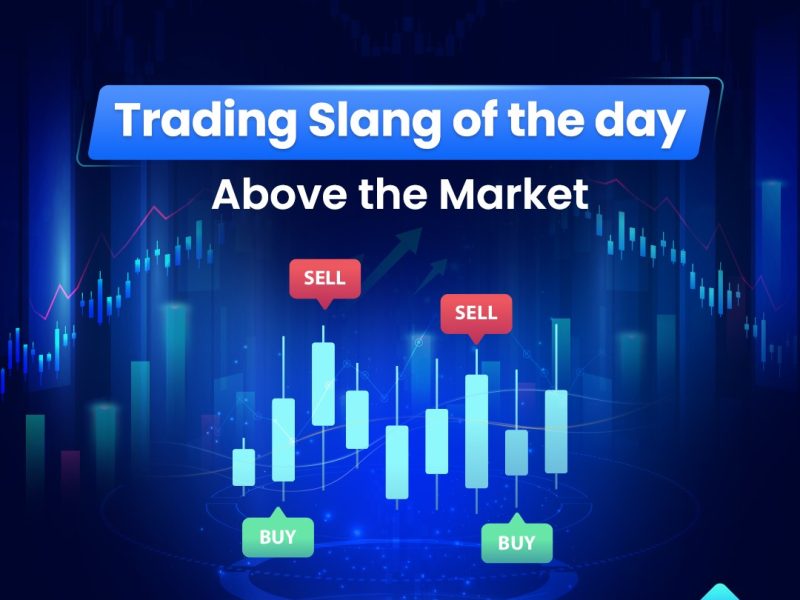 Trading Slang of the day

Above the Market

SELL

SELL

BUY

BUY